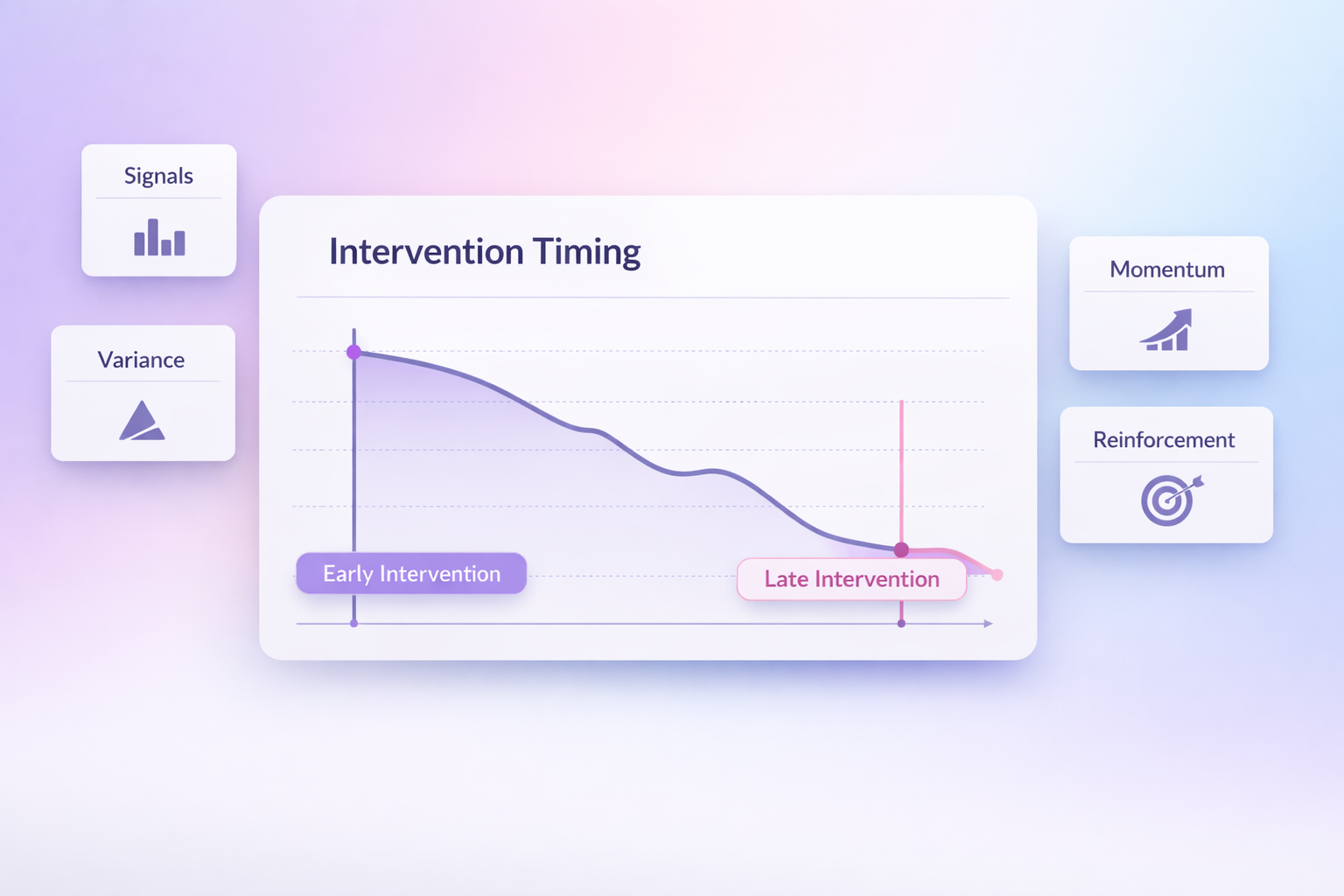 Signals

Variance

Intervention Timing

Early Intervention

Late Intervention

Momentum

Reinforcement